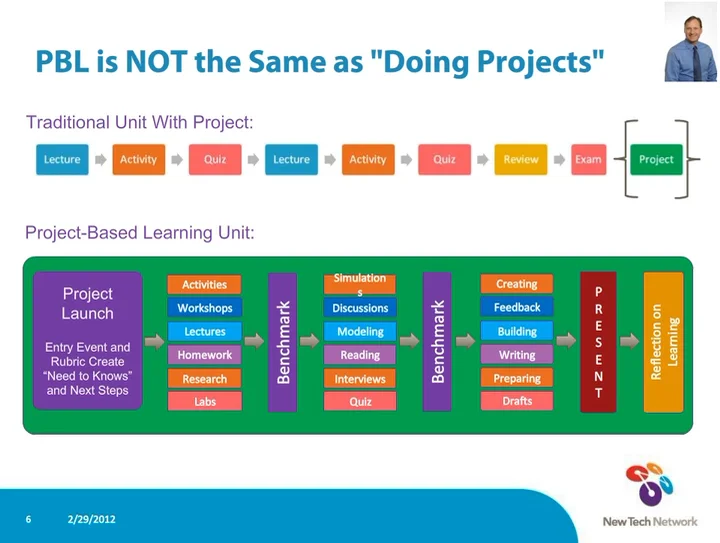 PBL is NOT the Same as "Doing Projects"

Traditional Unit With Project:

Lecture Activity Quiz Lecture Activity Quiz Review Exam Project

Project-Based Learning Unit:

Project Launch

Entry Event and Rubric Create "Need to Knows" and Next Steps

Activities
Workshops
Lectures
Homework
Research
Labs

Benchmark

Simulations
Discussions
Modeling
Reading
Interviews
Quiz

Benchmark

Creating
Feedback
Building
Writing
Preparing
Drafts

PRESENT

Reflection on Learning

6 2/29/2012

New Tech Network